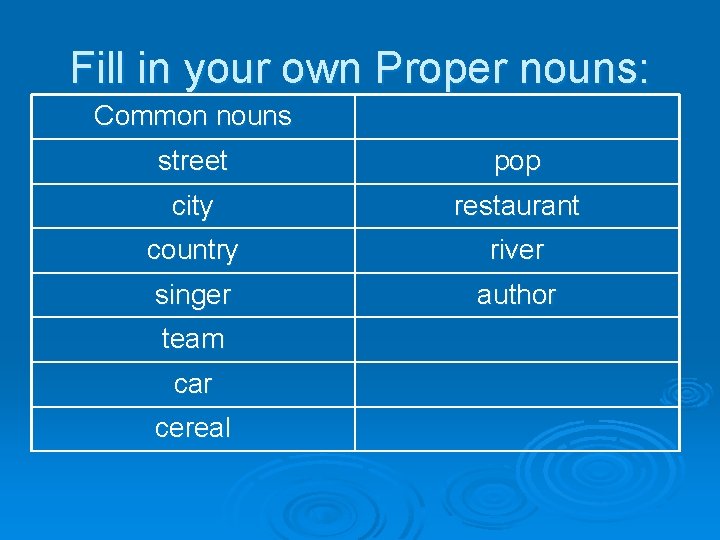 Fill in your own Proper nouns:

| Common nouns | |
|---|---|
| street | pop |
| city | restaurant |
| country | river |
| singer | author |
| team | |
| car | |
| cereal | |